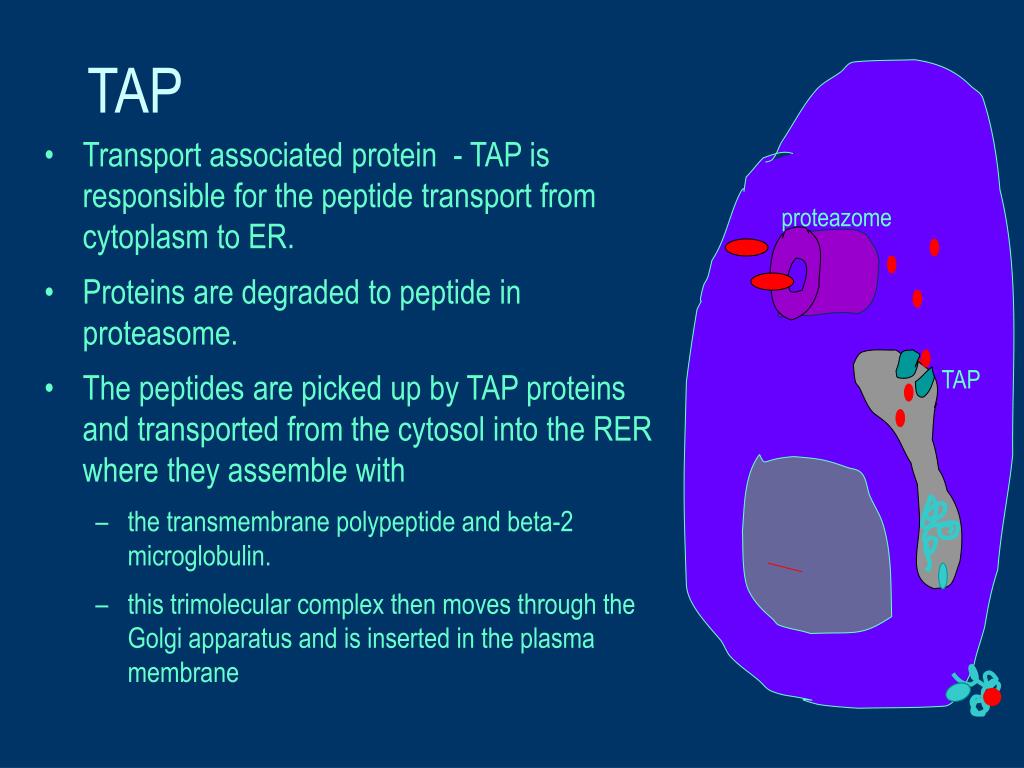 TAP

• Transport associated protein - TAP is responsible for the peptide transport from cytoplasm to ER.

• Proteins are degraded to peptide in proteasome.

• The peptides are picked up by TAP proteins and transported from the cytosol into the RER where they assemble with

– the transmembrane polypeptide and beta-2 microglobulin.

– this trimolecular complex then moves through the Golgi apparatus and is inserted in the plasma membrane

proteazome

TAP